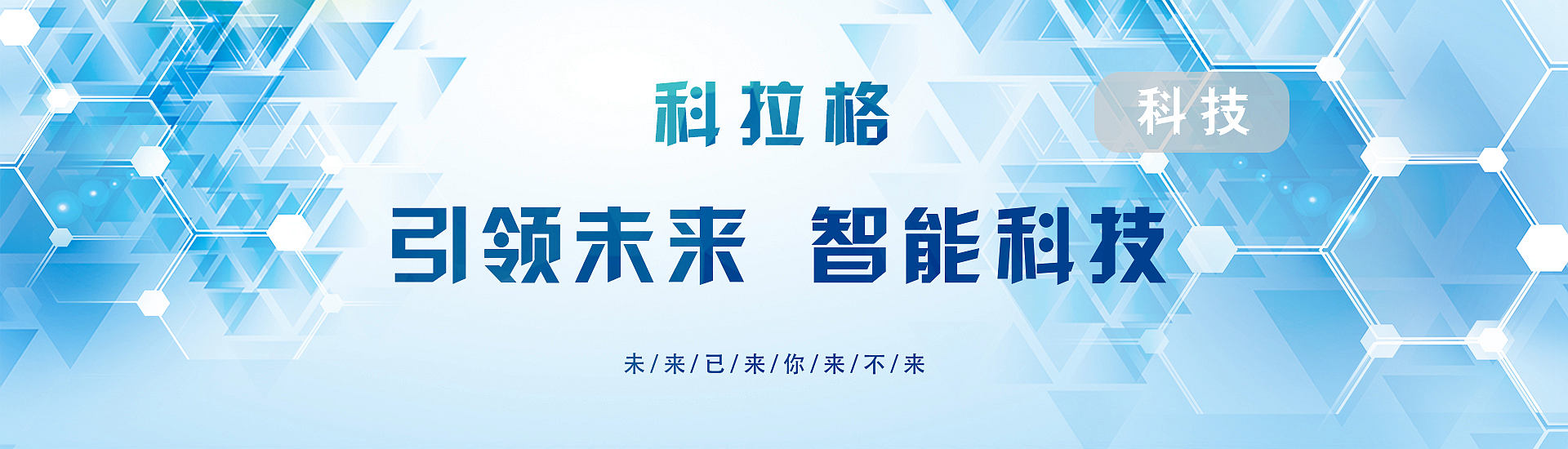 科拉格

科技

引领未来 智能科技

未/来/已/来/你/来/不/来